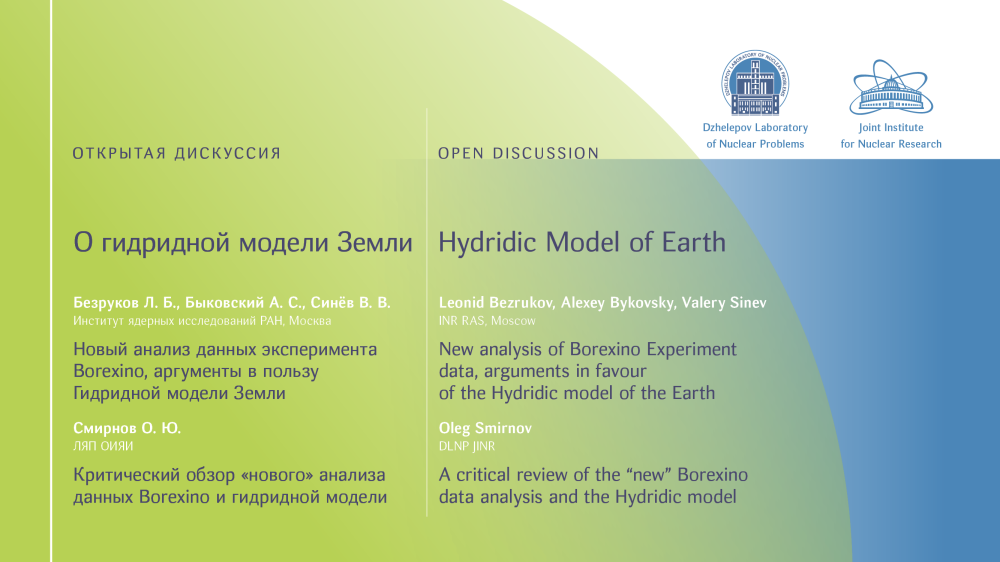 Dzhelepov Laboratory of Nuclear Problems

Joint Institute for Nuclear Research

ОТКРЫТАЯ ДИСКУССИЯ

О гидридной модели Земли

Безруков Л. Б., Быковский А. С., Синёв В. В.
Институт ядерных исследований РАН, Москва

Новый анализ данных эксперимента Borexino, аргументы в пользу Гидридной модели Земли

Смирнов О. Ю.
ЛЯП ОИЯИ

Критический обзор «нового» анализа данных Borexino и гидридной модели

OPEN DISCUSSION

Hydridic Model of Earth

Leonid Bezrukov, Alexey Bykovsky, Valery Sinev
INR RAS, Moscow

New analysis of Borexino Experiment data, arguments in favour of the Hydridic model of the Earth

Oleg Smirnov
DLNP JINR

A critical review of the “new” Borexino data analysis and the Hydridic model